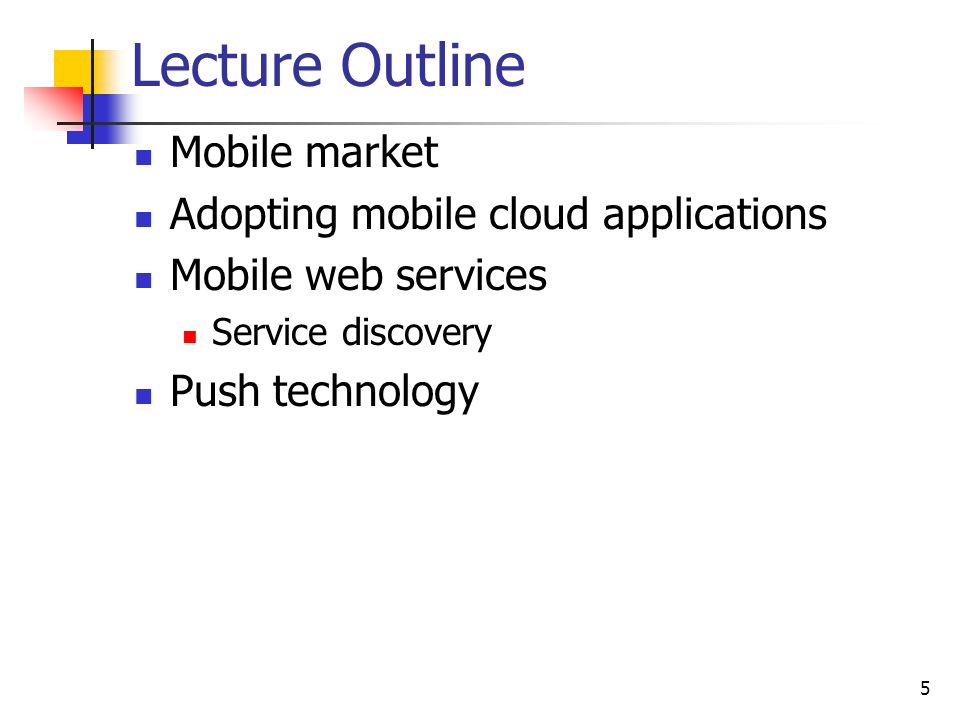 Lecture Outline

- Mobile market
- Adopting mobile cloud applications
- Mobile web services
  - Service discovery
- Push technology

5